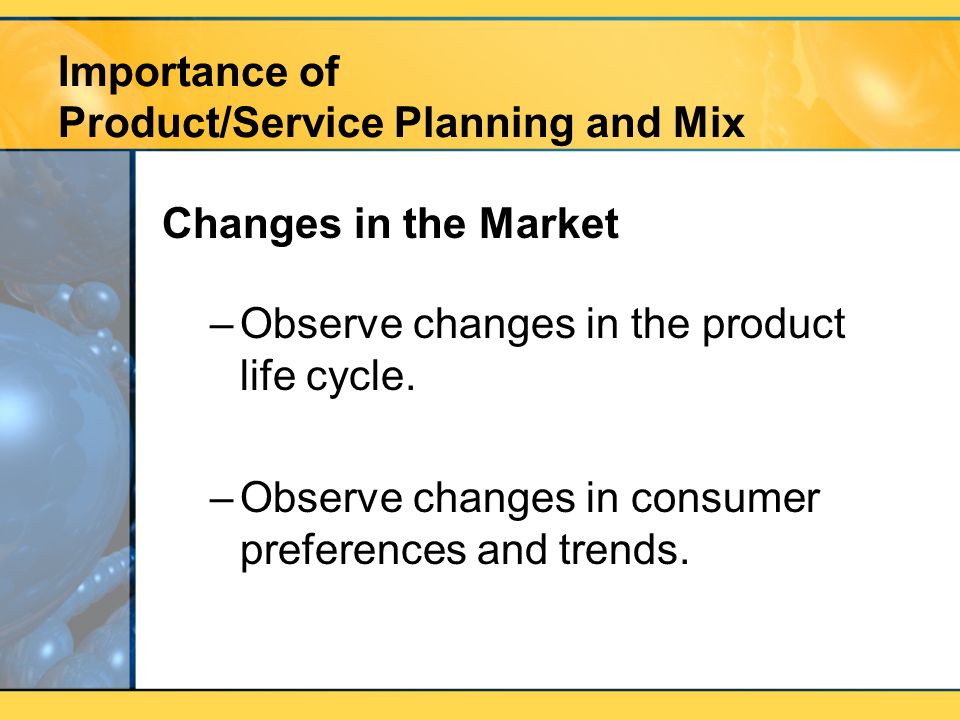 Importance of
Product/Service Planning and Mix

Changes in the Market

– Observe changes in the product life cycle.

– Observe changes in consumer preferences and trends.